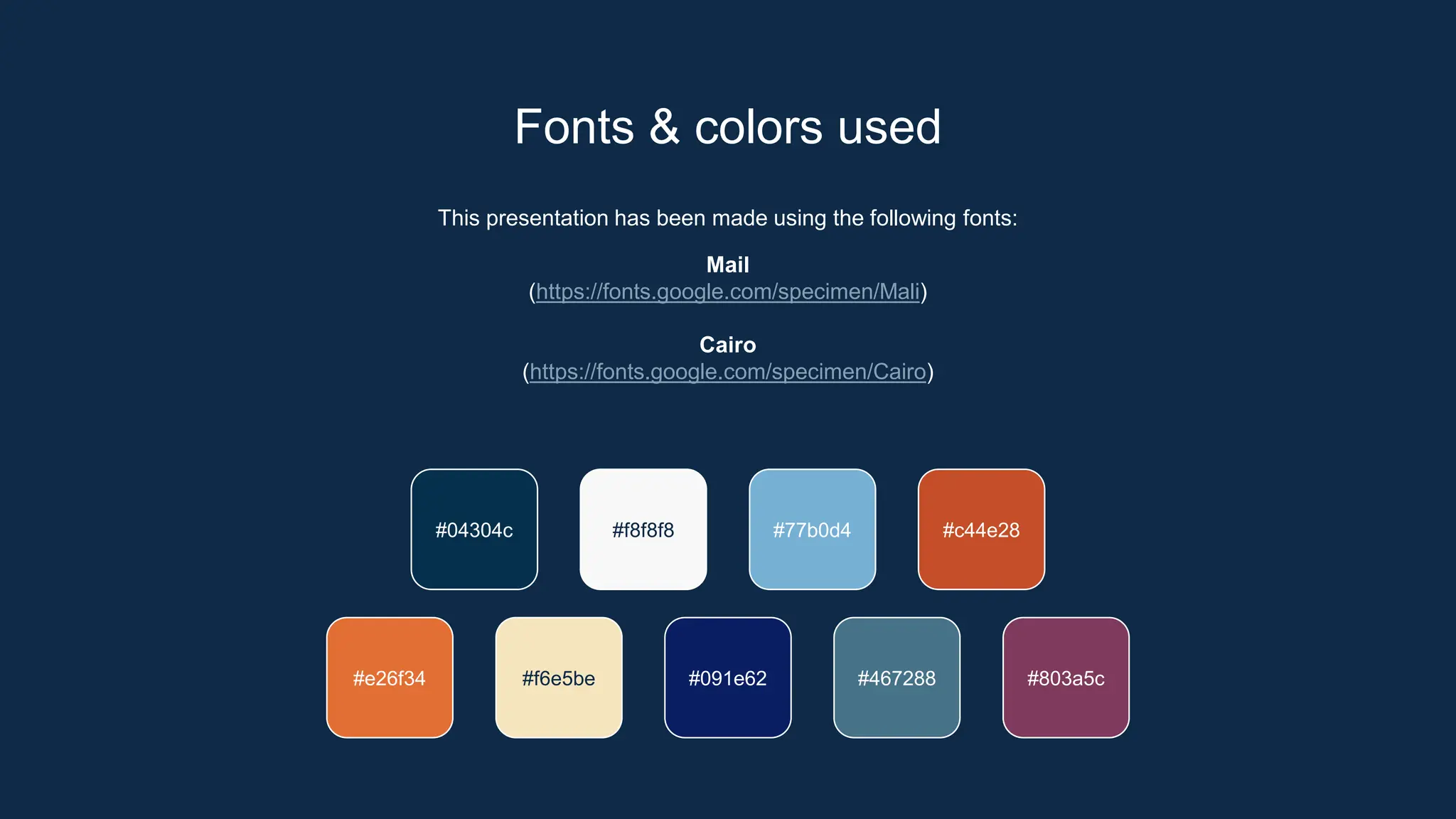 Fonts & colors used

This presentation has been made using the following fonts:

Mail
(https://fonts.google.com/specimen/Mali)

Cairo
(https://fonts.google.com/specimen/Cairo)

#04304c

#f8f8f8

#77b0d4

#c44e28

#e26f34

#f6e5be

#091e62

#467288

#803a5c